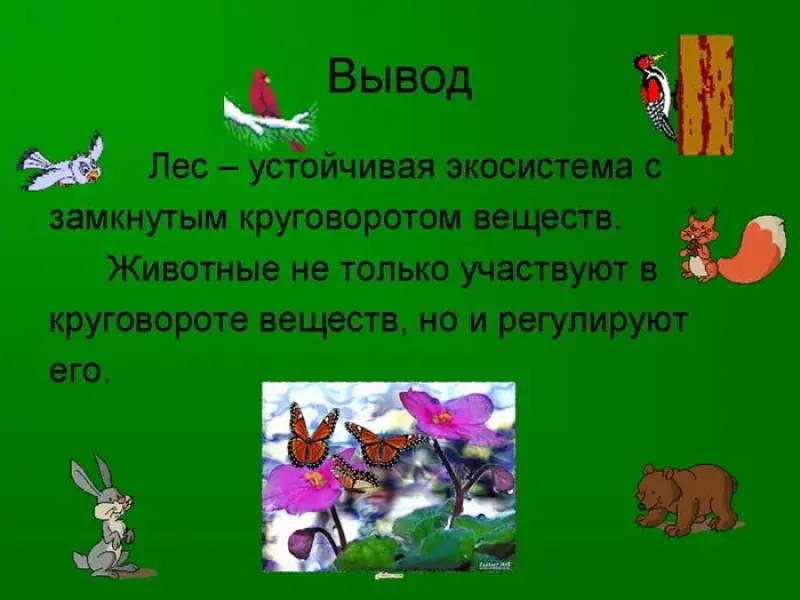 Вывод

Лес – устойчивая экосистема с замкнутым круговоротом веществ.

Животные не только участвуют в круговороте веществ, но и регулируют его.